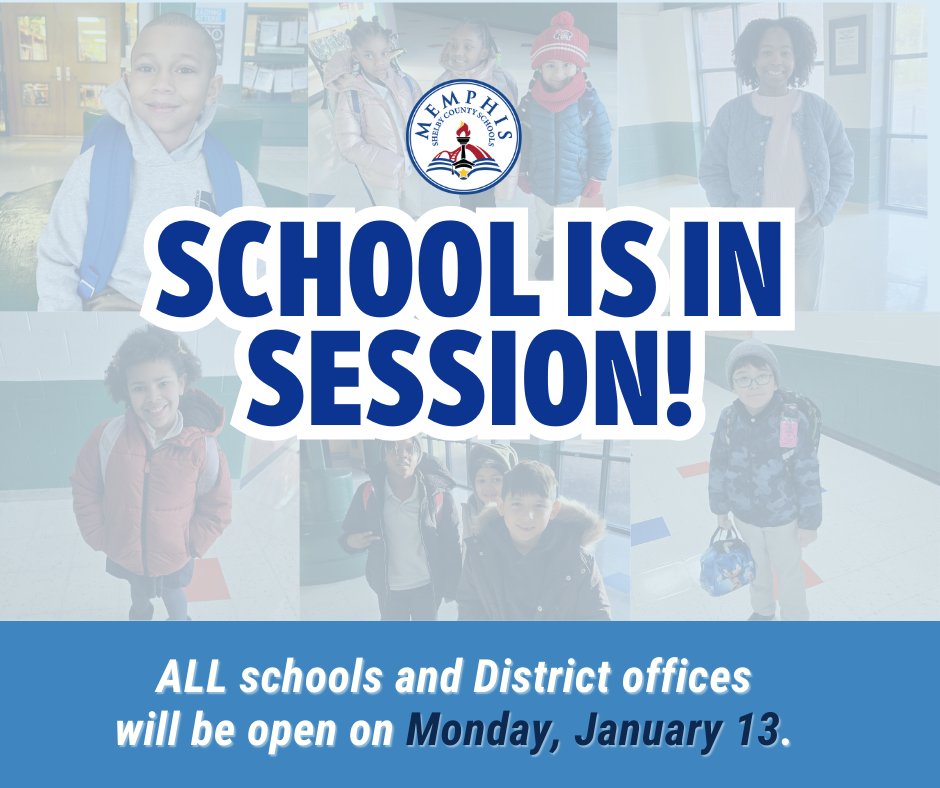 MEMPHIS
SHELBY COUNTY SCHOOLS

SCHOOL IS IN SESSION!

ALL schools and District offices will be open on Monday, January 13.